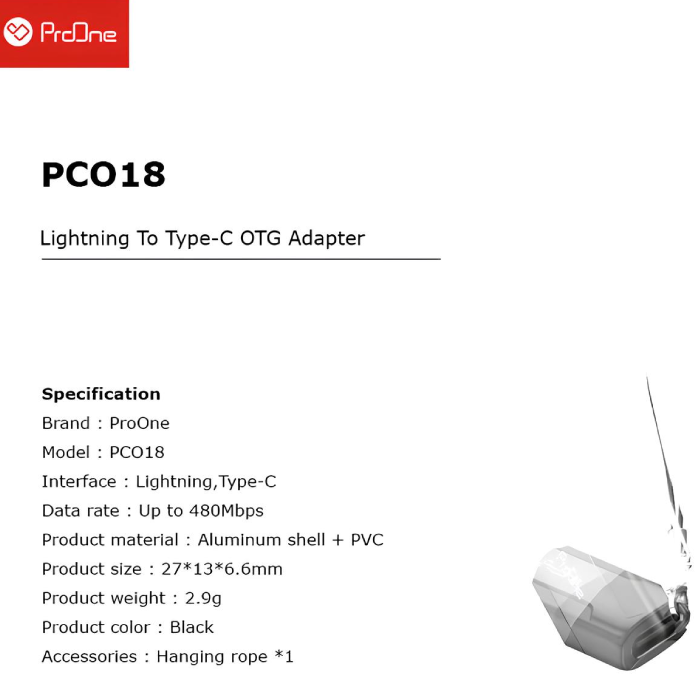 ProOne

PCO18

Lightning To Type-C OTG Adapter

Specification
Brand : ProOne
Model : PCO18
Interface : Lightning,Type-C
Data rate : Up to 480Mbps
Product material : Aluminum shell + PVC
Product size : 27*13*6.6mm
Product weight : 2.9g
Product color : Black
Accessories : Hanging rope *1